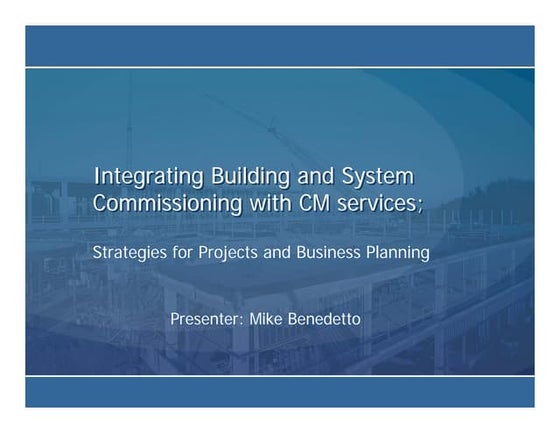 Integrating Building and System Commissioning with CM services;

Strategies for Projects and Business Planning

Presenter: Mike Benedetto